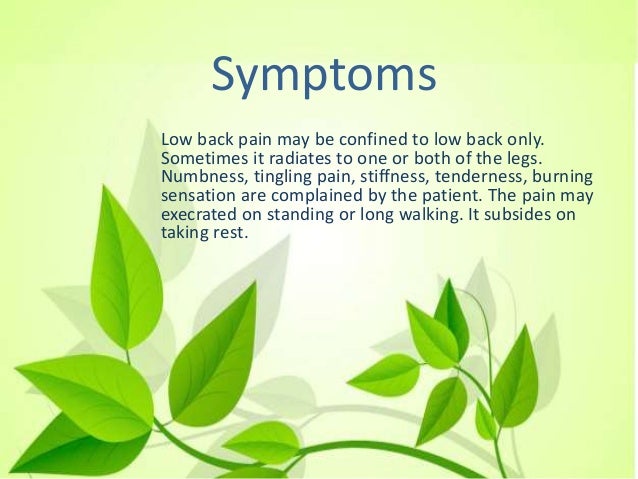 Symptoms

Low back pain may be confined to low back only. Sometimes it radiates to one or both of the legs. Numbness, tingling pain, stiffness, tenderness, burning sensation are complained by the patient. The pain may execrated on standing or long walking. It subsides on taking rest.